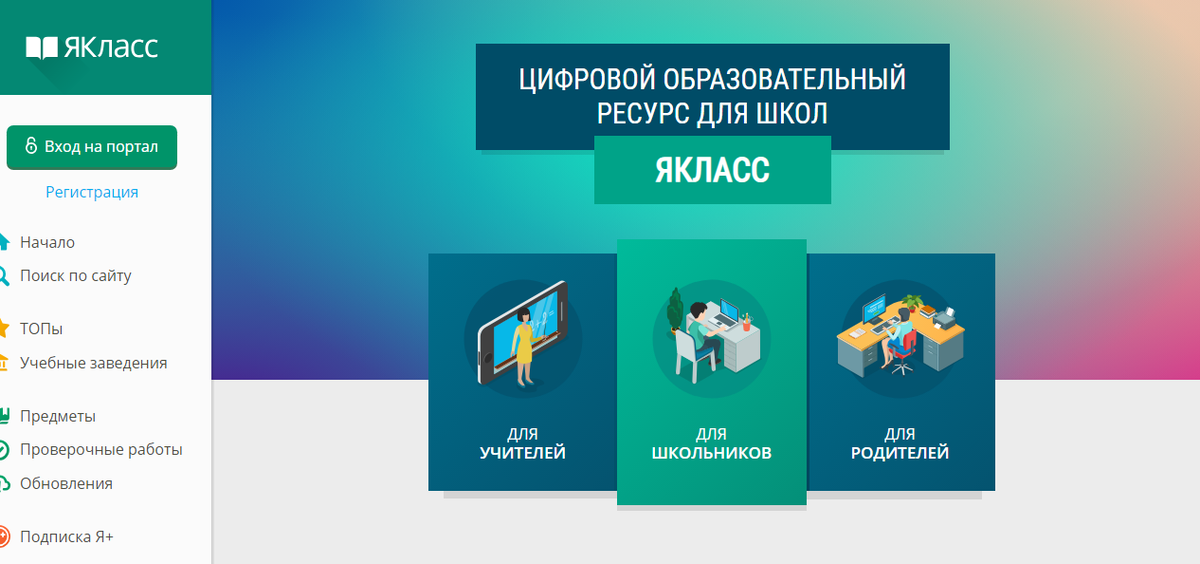 ЯКласс

Вход на портал

Регистрация

Начало
Поиск по сайту

ТОПы
Учебные заведения

Предметы
Проверочные работы
Обновления

Подписка Я+

ЦИФРОВОЙ ОБРАЗОВАТЕЛЬНЫЙ РЕСУРС ДЛЯ ШКОЛ

ЯКЛАСС

ДЛЯ УЧИТЕЛЕЙ

ДЛЯ ШКОЛЬНИКОВ

ДЛЯ РОДИТЕЛЕЙ